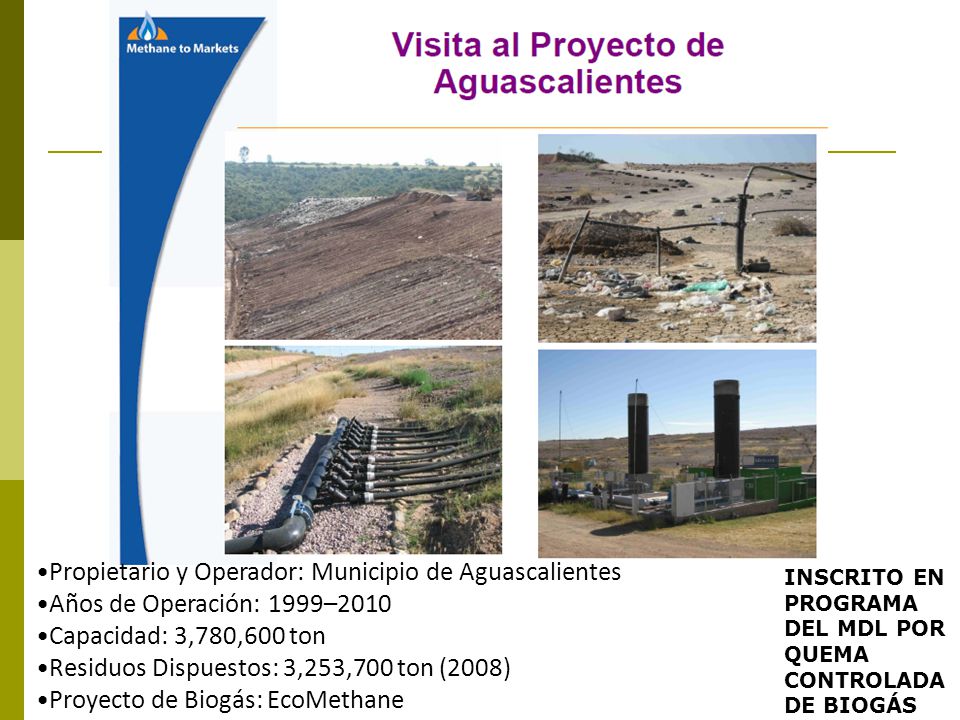 Methane to Markets

Visita al Proyecto de Aguascalientes

•Propietario y Operador: Municipio de Aguascalientes
•Años de Operación: 1999–2010
•Capacidad: 3,780,600 ton
•Residuos Dispuestos: 3,253,700 ton (2008)
•Proyecto de Biogás: EcoMethane

INSCRITO EN PROGRAMA DEL MDL POR QUEMA CONTROLADA DE BIOGÁS